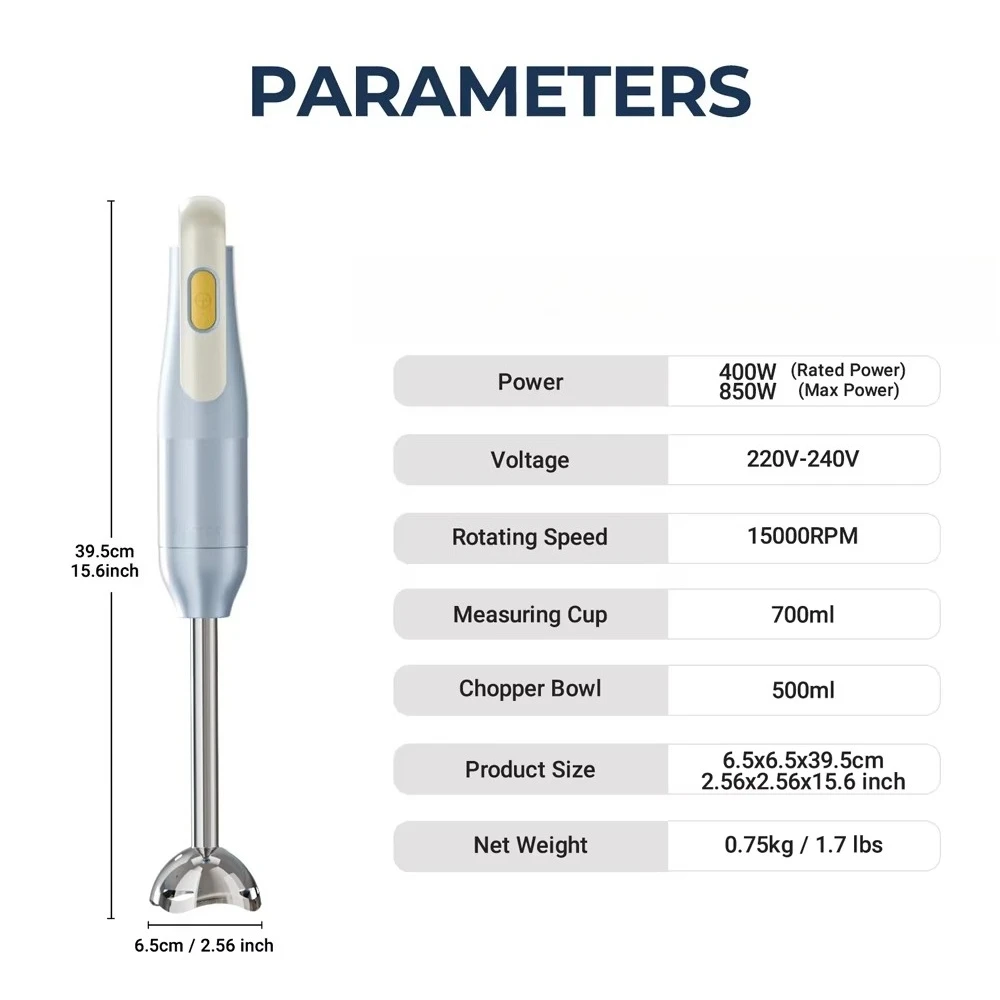 PARAMETERS

39.5cm
15.6inch

6.5cm / 2.56 inch

| Power | 400W (Rated Power) 850W (Max Power) |
|---|---|
| Voltage | 220V-240V |
| Rotating Speed | 15000RPM |
| Measuring Cup | 700ml |
| Chopper Bowl | 500ml |
| Product Size | 6.5x6.5x39.5cm 2.56x2.56x15.6 inch |
| Net Weight | 0.75kg / 1.7 lbs |